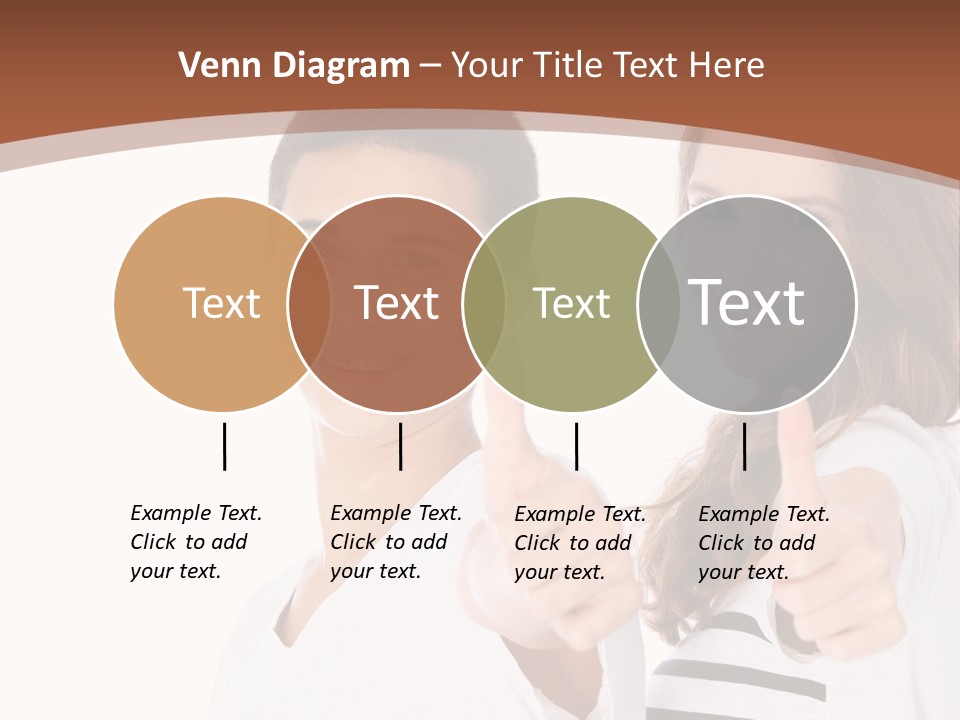 Venn Diagram – Your Title Text Here

Text

Text

Text

Text

Example Text. Click to add your text.

Example Text. Click to add your text.

Example Text. Click to add your text.

Example Text. Click to add your text.